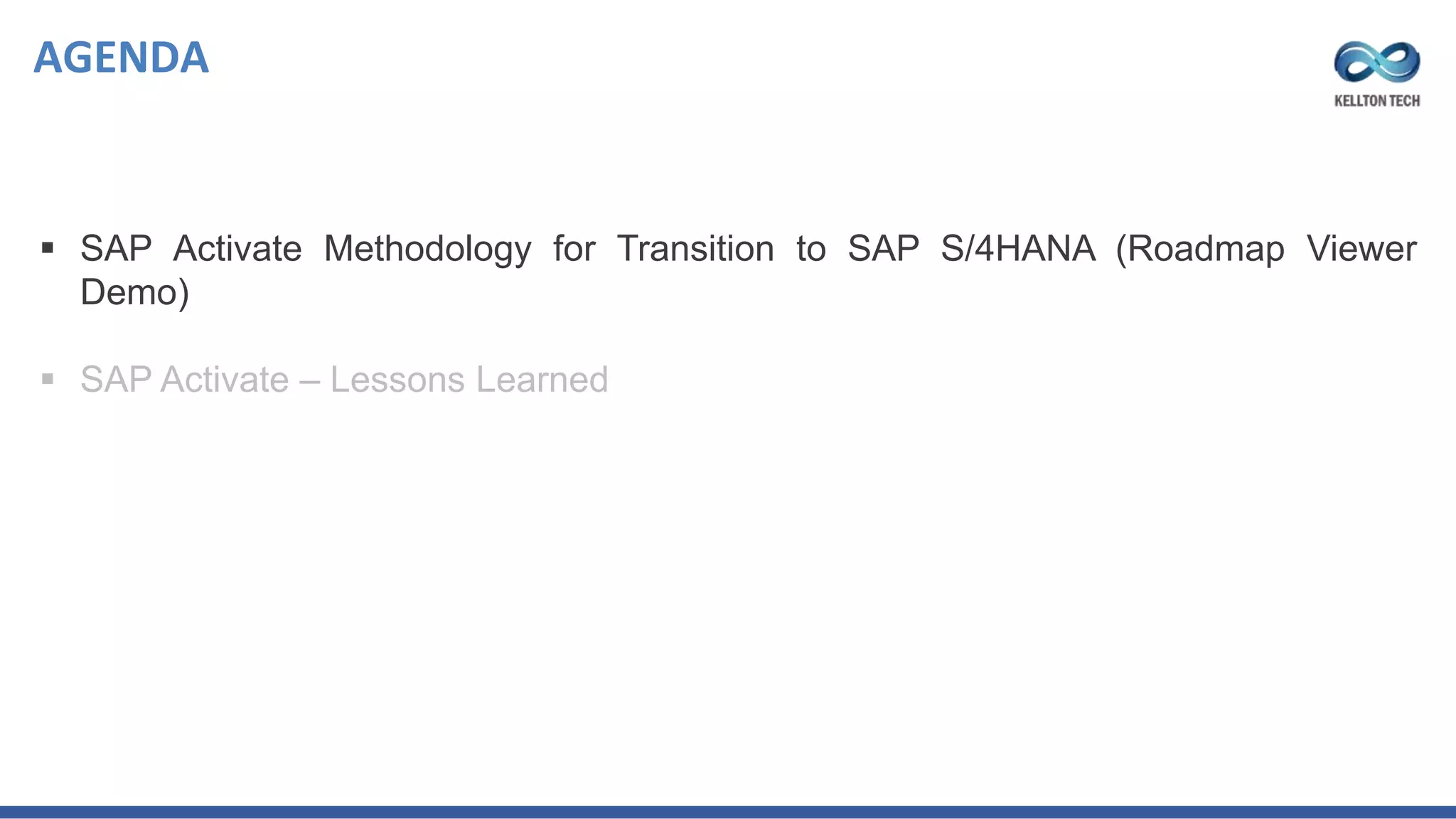 AGENDA

KELLTON TECH

▪ SAP Activate Methodology for Transition to SAP S/4HANA (Roadmap Viewer Demo)

▪ SAP Activate – Lessons Learned